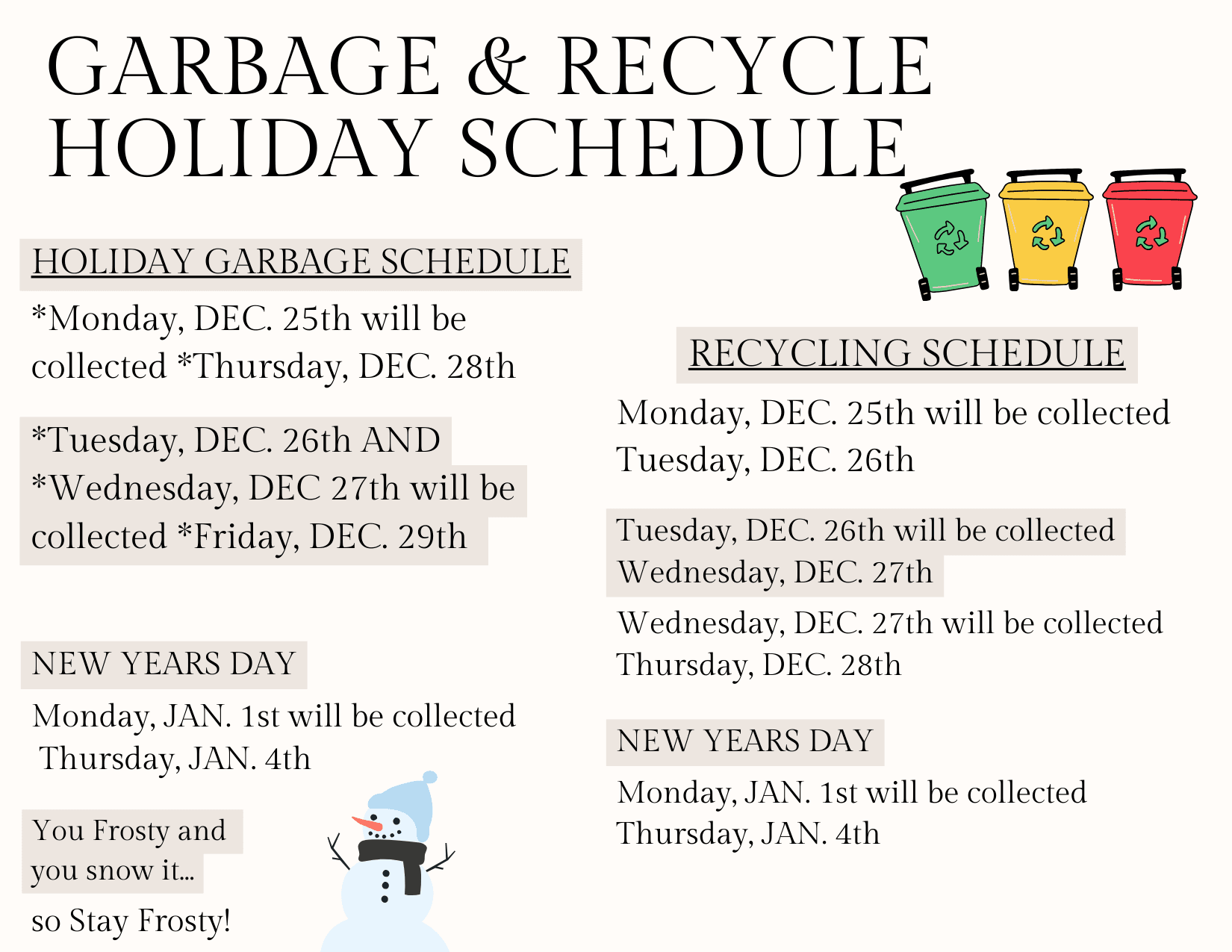 GARBAGE & RECYCLE HOLIDAY SCHEDULE

HOLIDAY GARBAGE SCHEDULE

*Monday, DEC. 25th will be collected *Thursday, DEC. 28th

*Tuesday, DEC. 26th AND *Wednesday, DEC 27th will be collected *Friday, DEC. 29th

NEW YEARS DAY

Monday, JAN. 1st will be collected Thursday, JAN. 4th

You Frosty and you snow it...

so Stay Frosty!

RECYCLING SCHEDULE

Monday, DEC. 25th will be collected Tuesday, DEC. 26th

Tuesday, DEC. 26th will be collected Wednesday, DEC. 27th

Wednesday, DEC. 27th will be collected Thursday, DEC. 28th

NEW YEARS DAY

Monday, JAN. 1st will be collected Thursday, JAN. 4th